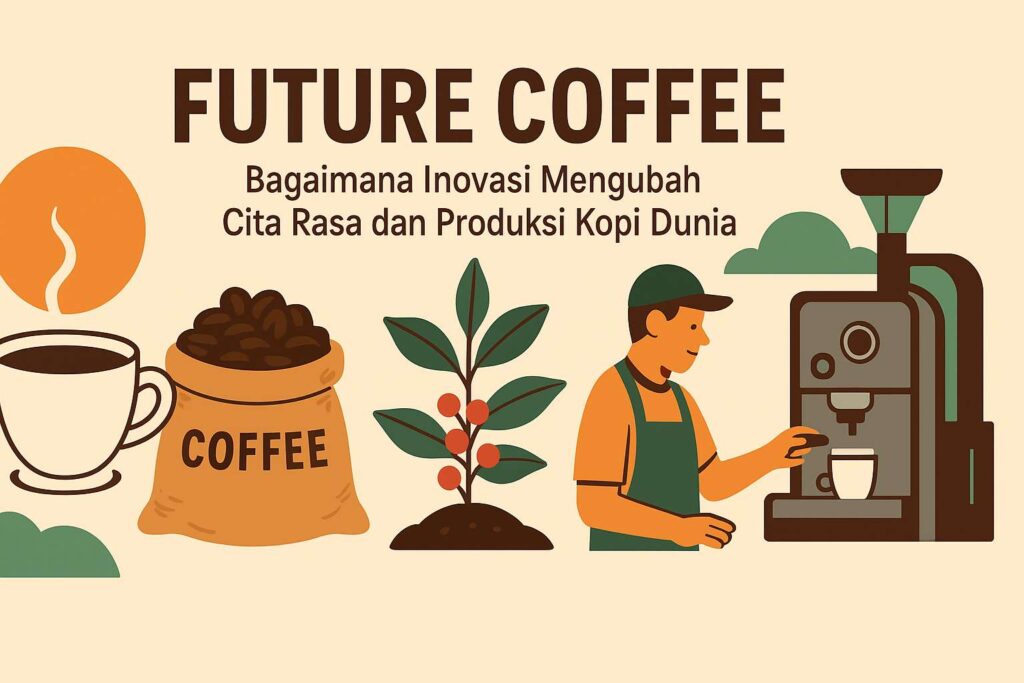 FUTURE COFFEE

Bagaimana Inovasi Mengubah Cita Rasa dan Produksi Kopi Dunia

COFFEE